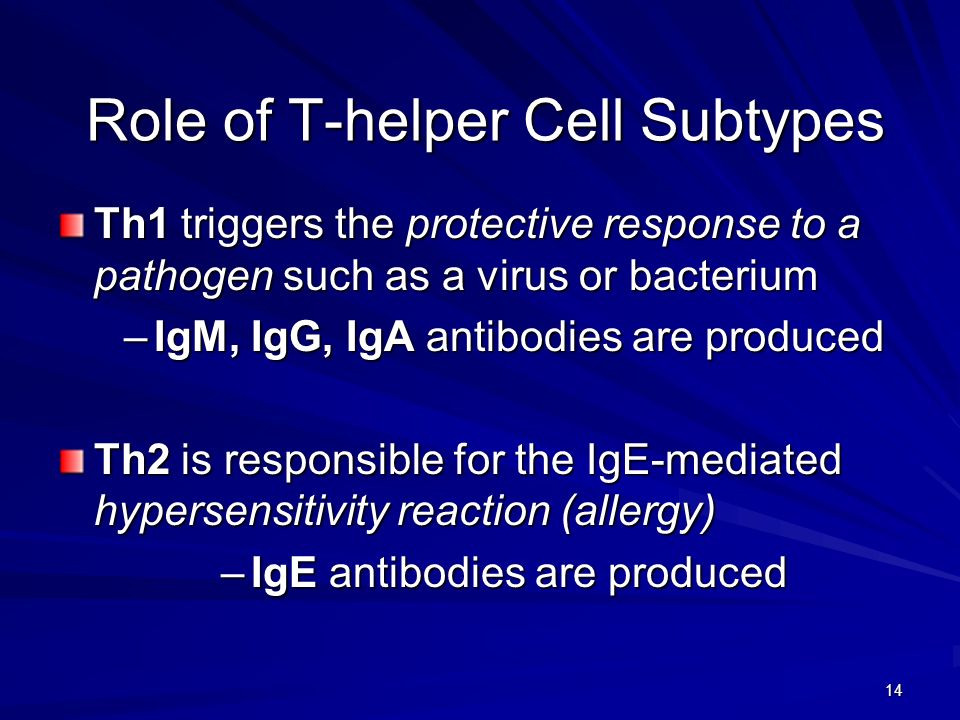 Role of T-helper Cell Subtypes

Th1 triggers the protective response to a pathogen such as a virus or bacterium

– IgM, IgG, IgA antibodies are produced

Th2 is responsible for the IgE-mediated hypersensitivity reaction (allergy)

– IgE antibodies are produced

14